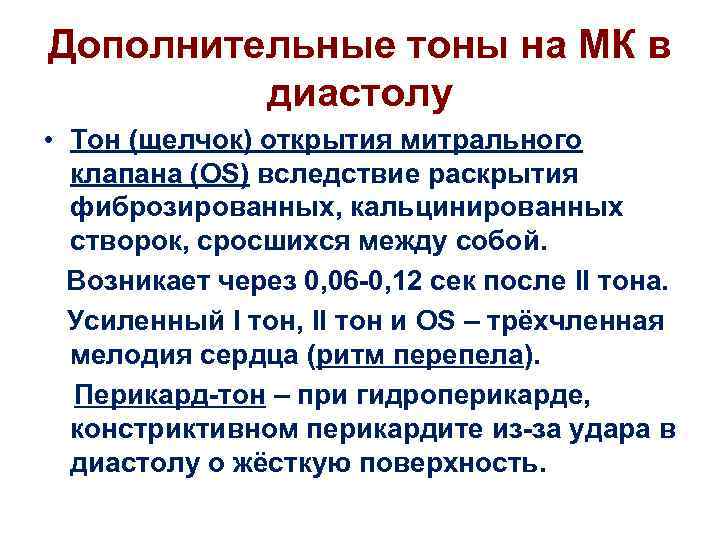 Дополнительные тоны на МК в диастолу

• Тон (щелчок) открытия митрального клапана (OS) вследствие раскрытия фиброзированных, кальцинированных створок, сросшихся между собой.

Возникает через 0,06-0,12 сек после II тона.

Усиленный I тон, II тон и OS – трёхчленная мелодия сердца (ритм перепела).

Перикард-тон – при гидроперикарде, констриктивном перикардите из-за удара в диастолу о жёсткую поверхность.